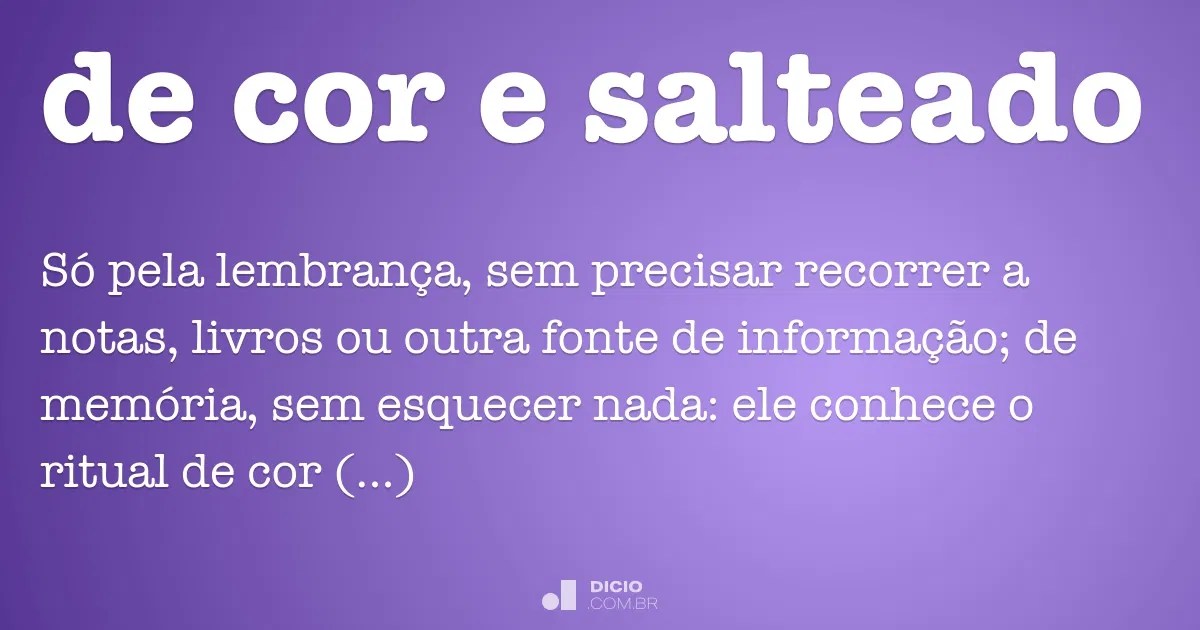 de cor e salteado

Só pela lembrança, sem precisar recorrer a notas, livros ou outra fonte de informação; de memória, sem esquecer nada: ele conhece o ritual de cor (...)

DICIO
.COM.BR